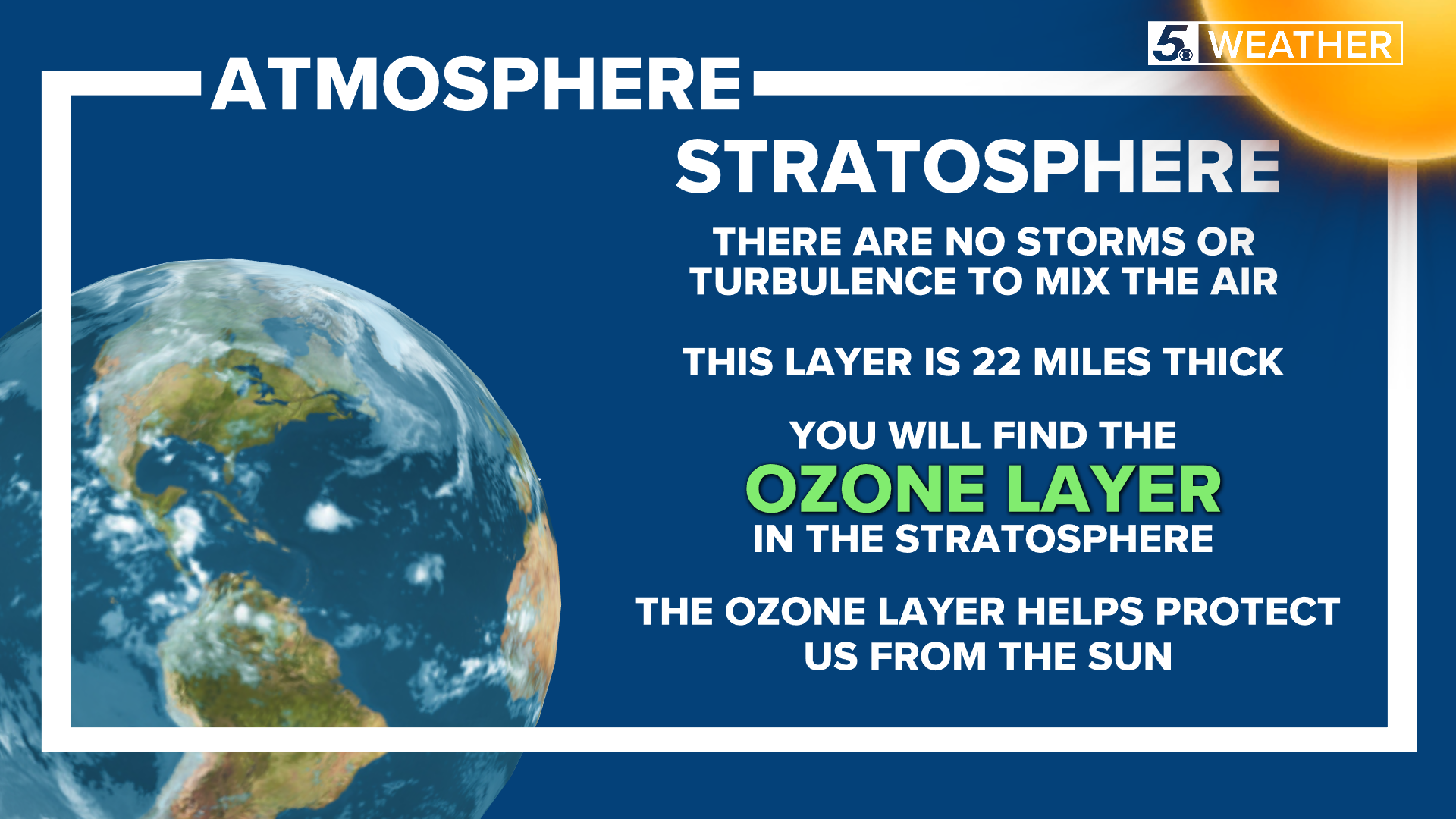 5 WEATHER

ATMOSPHERE

STRATOSPHERE

THERE ARE NO STORMS OR TURBULENCE TO MIX THE AIR

THIS LAYER IS 22 MILES THICK

YOU WILL FIND THE OZONE LAYER IN THE STRATOSPHERE

THE OZONE LAYER HELPS PROTECT US FROM THE SUN